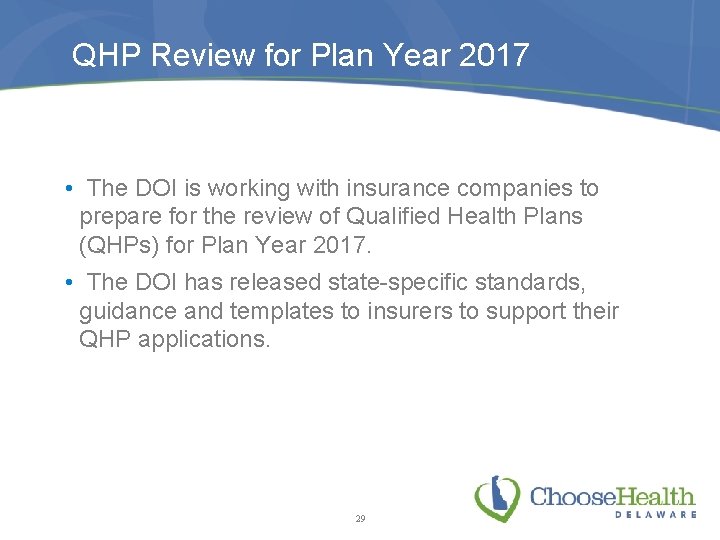 QHP Review for Plan Year 2017

• The DOI is working with insurance companies to prepare for the review of Qualified Health Plans (QHPs) for Plan Year 2017.

• The DOI has released state-specific standards, guidance and templates to insurers to support their QHP applications.

29

ChooseHealth
DELAWARE